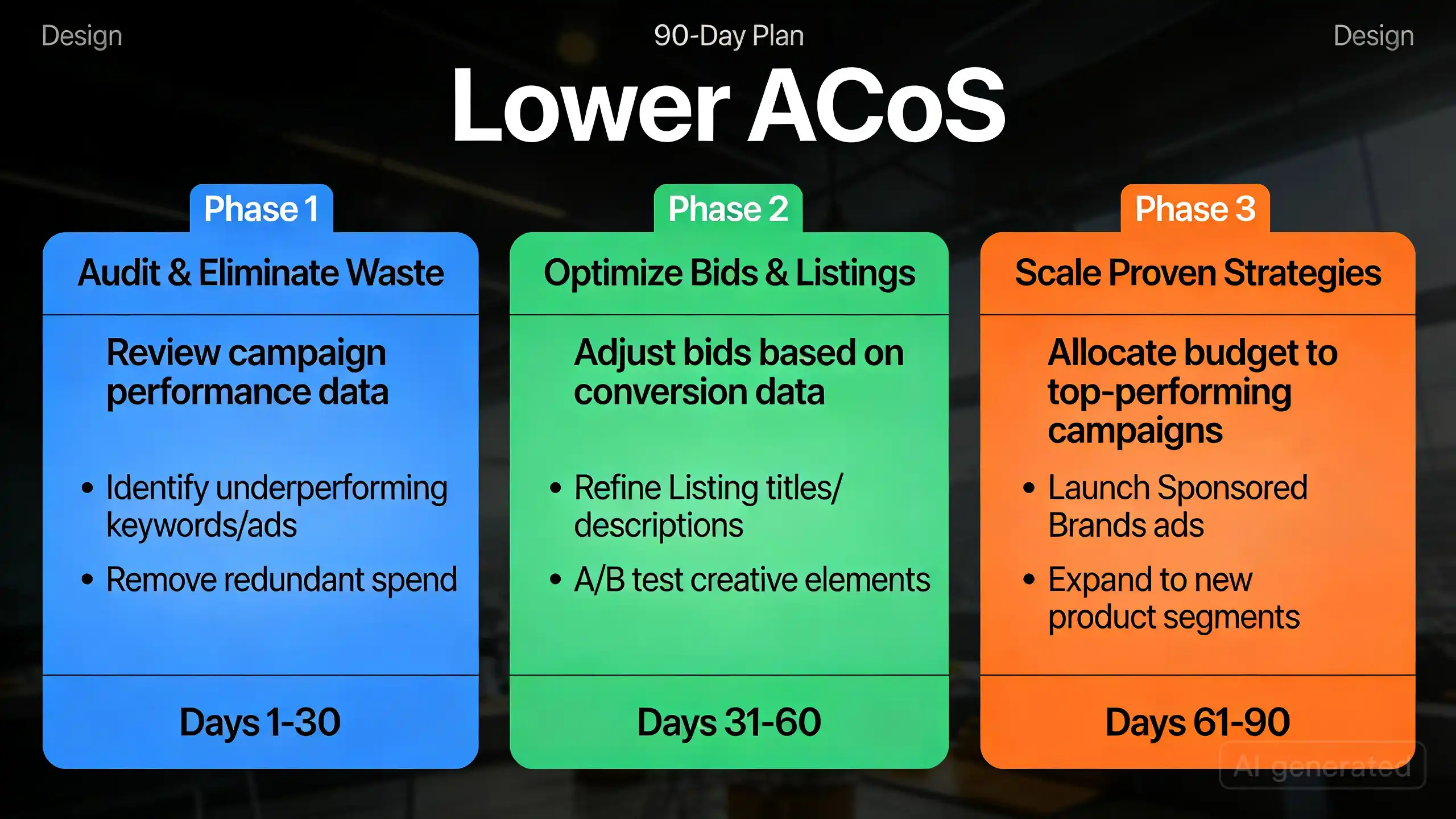 Design

90-Day Plan

Design

Lower ACoS

Phase 1

Audit & Eliminate Waste

Review campaign performance data

• Identify underperforming keywords/ads
• Remove redundant spend

Days 1-30

Phase 2

Optimize Bids & Listings

Adjust bids based on conversion data

• Refine Listing titles/ descriptions
• A/B test creative elements

Days 31-60

Phase 3

Scale Proven Strategies

Allocate budget to top-performing campaigns

• Launch Sponsored Brands ads
• Expand to new product segments

Days 61-90

AI generated